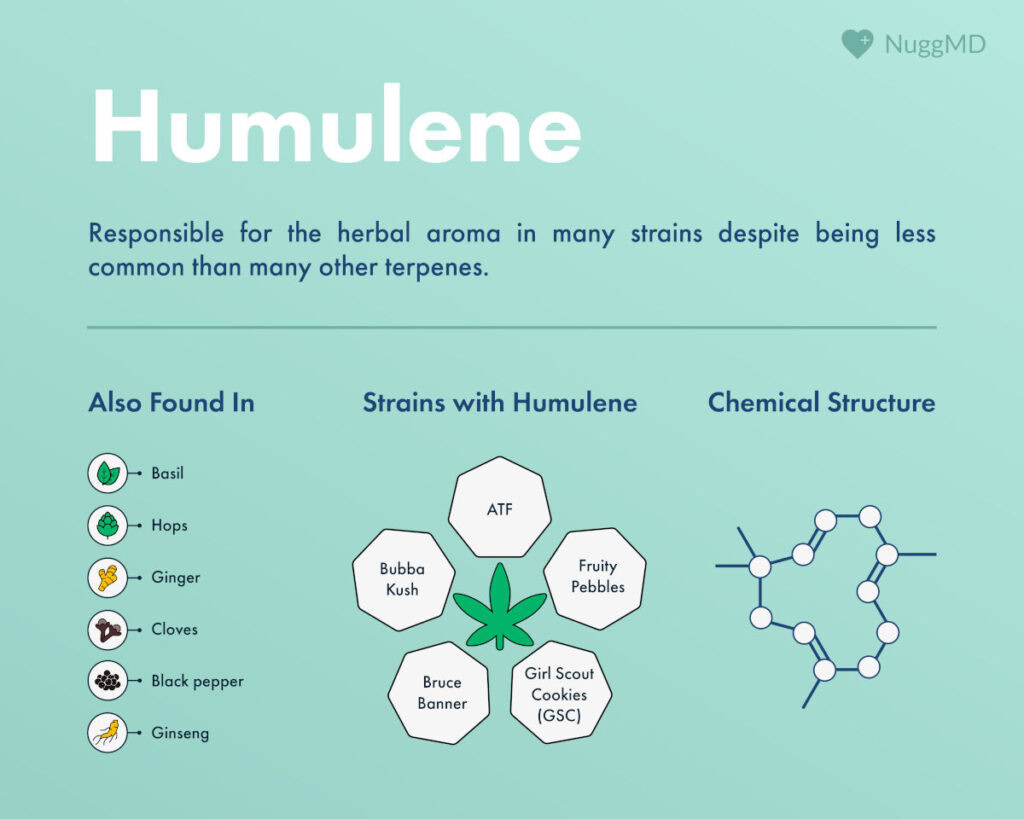 NuggMD

Humulene

Responsible for the herbal aroma in many strains despite being less common than many other terpenes.

Also Found In

Basil
Hops
Ginger
Cloves
Black pepper
Ginseng

Strains with Humulene

ATF
Bubba Kush
Fruity Pebbles
Bruce Banner
Girl Scout Cookies (GSC)

Chemical Structure